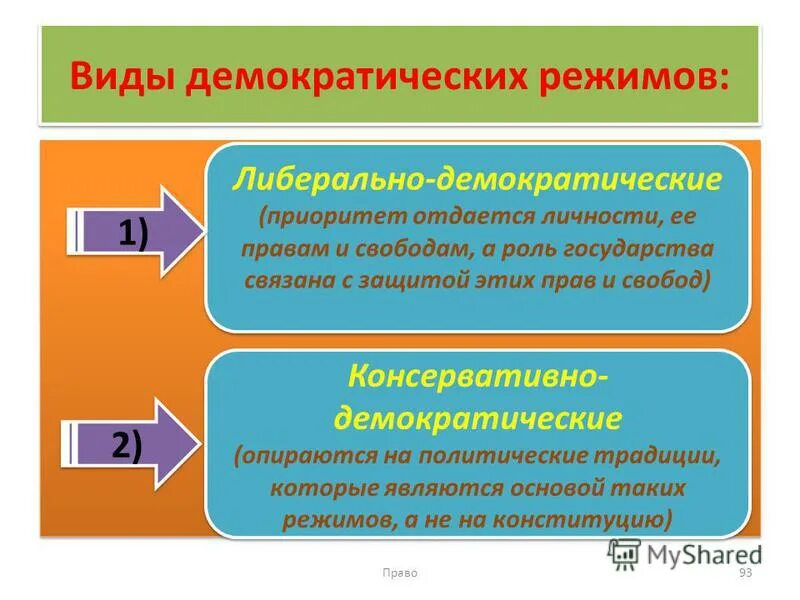 Виды демократических режимов:

1)

Либерально-демократические
(приоритет отдается личности, ее правам и свободам, а роль государства связана с защитой этих прав и свобод)

2)

Консервативно-демократические
(опираются на политические традиции, которые являются основой таких режимов, а не на конституцию)

MyShared

Право

93